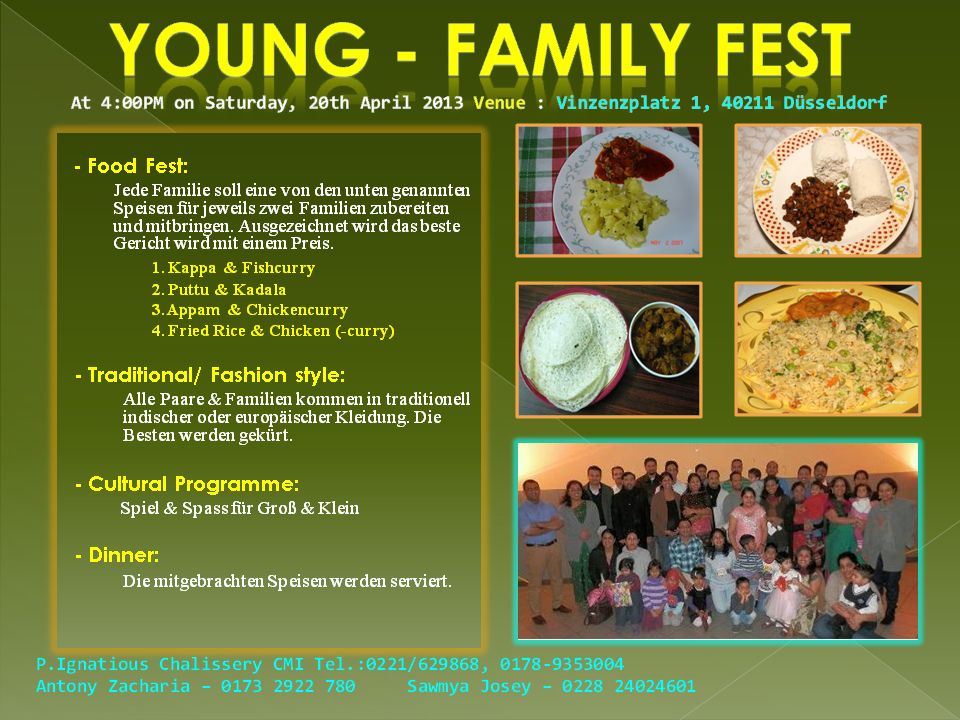 YOUNG - FAMILY FEST

At 4:00PM on Saturday, 20th April 2013 Venue : Vinzenzplatz 1, 40211 Düsseldorf

- Food Fest:
Jede Familie soll eine von den unten genannten Speisen für jeweils zwei Familien zubereiten und mitbringen. Ausgezeichnet wird das beste Gericht wird mit einem Preis.
1. Kappa & Fishcurry
2. Puttu & Kadala
3. Appam & Chickencurry
4. Fried Rice & Chicken (-curry)

- Traditional/ Fashion style:
Alle Paare & Familien kommen in traditionell indischer oder europäischer Kleidung. Die Besten werden gekürt.

- Cultural Programme:
Spiel & Spass für Groß & Klein

- Dinner:
Die mitgebrachten Speisen werden serviert.

P.Ignatious Chalissery CMI Tel.:0221/629868, 0178-9353004
Antony Zacharia – 0173 2922 780 Sawmya Josey – 0228 24024601